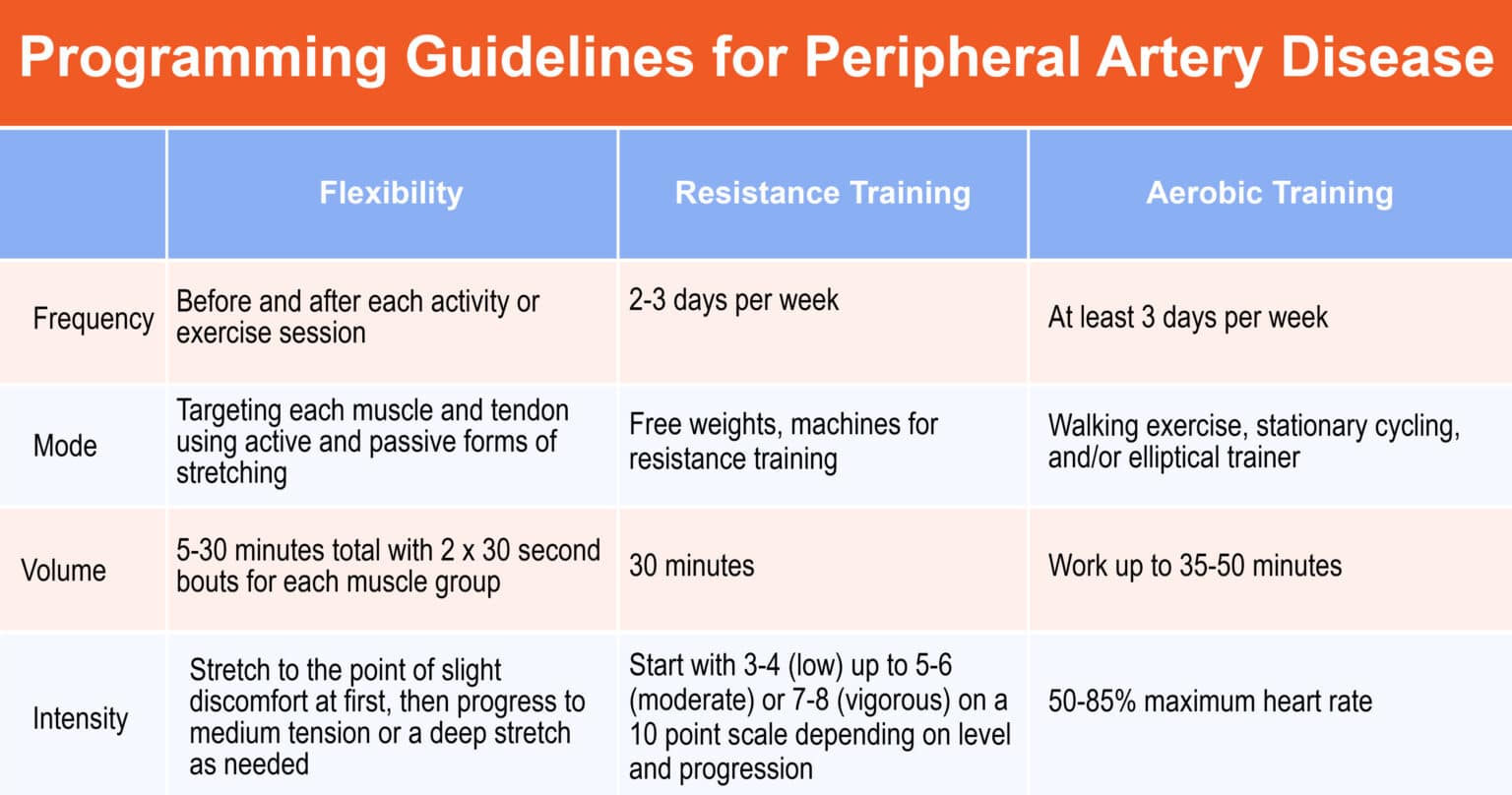 Programming Guidelines for Peripheral Artery Disease

| | Flexibility | Resistance Training | Aerobic Training |
|---|---|---|---|
| Frequency | Before and after each activity or exercise session | 2-3 days per week | At least 3 days per week |
| Mode | Targeting each muscle and tendon using active and passive forms of stretching | Free weights, machines for resistance training | Walking exercise, stationary cycling, and/or elliptical trainer |
| Volume | 5-30 minutes total with 2 x 30 second bouts for each muscle group | 30 minutes | Work up to 35-50 minutes |
| Intensity | Stretch to the point of slight discomfort at first, then progress to medium tension or a deep stretch as needed | Start with 3-4 (low) up to 5-6 (moderate) or 7-8 (vigorous) on a 10 point scale depending on level and progression | 50-85% maximum heart rate |